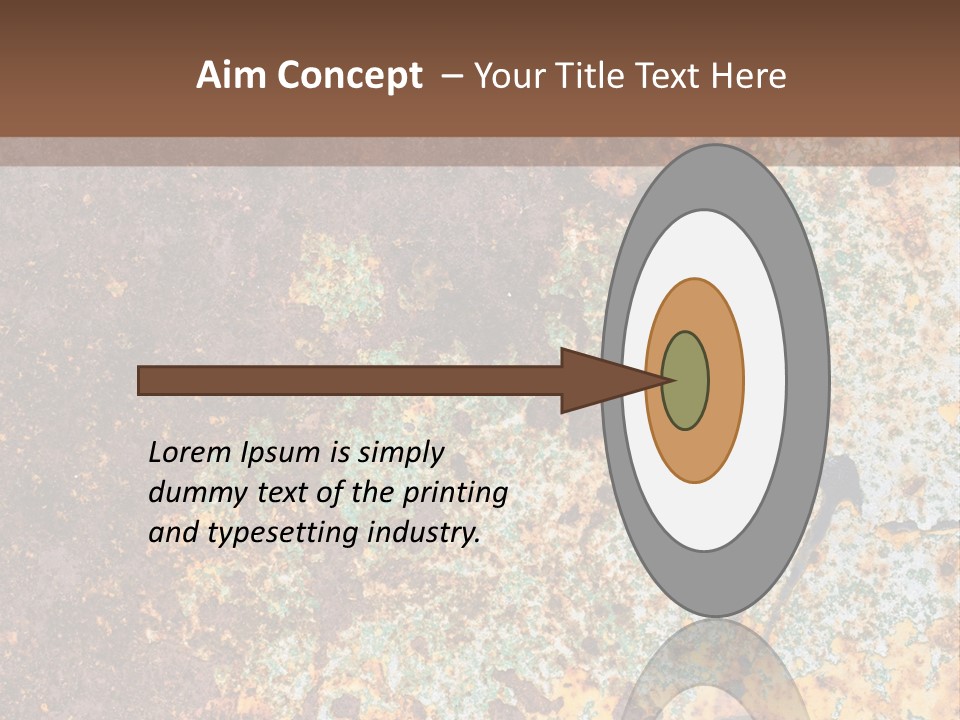 Aim Concept – Your Title Text Here

Lorem Ipsum is simply dummy text of the printing and typesetting industry.